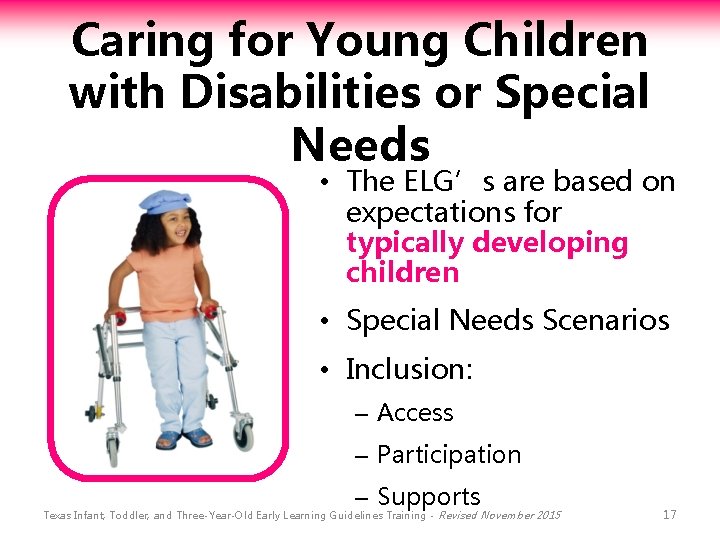 Caring for Young Children with Disabilities or Special Needs

• The ELG’s are based on expectations for typically developing children
• Special Needs Scenarios
• Inclusion:
– Access
– Participation
– Supports

Texas Infant, Toddler, and Three-Year-Old Early Learning Guidelines Training - Revised November 2015

17